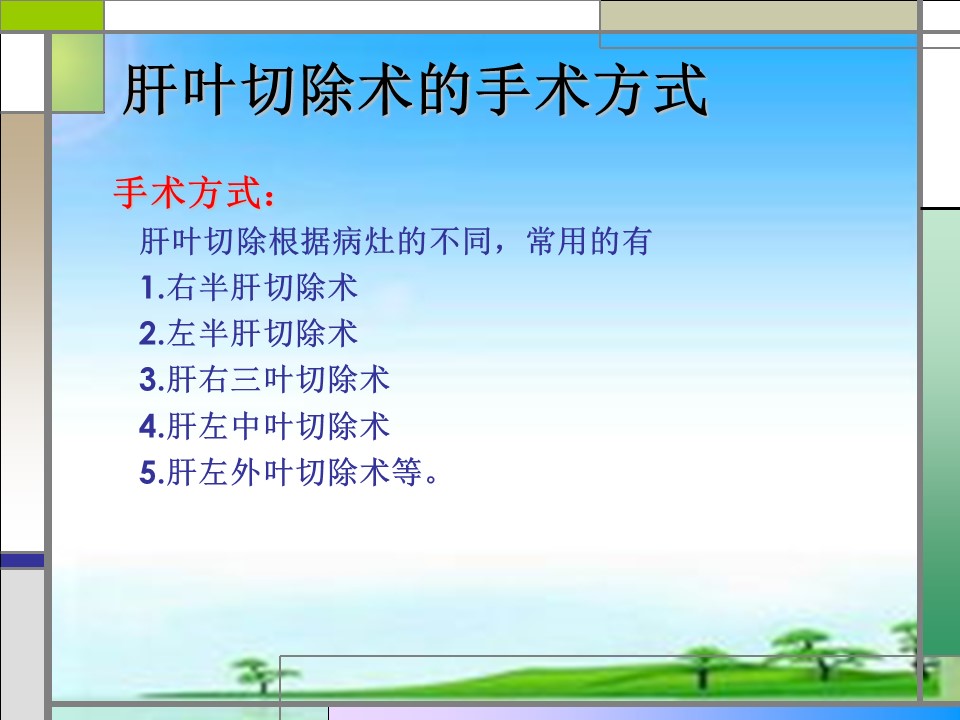 肝叶切除术的手术方式

手术方式：

肝叶切除根据病灶的不同，常用的有

1.右半肝切除术

2.左半肝切除术

3.肝右三叶切除术

4.肝左中叶切除术

5.肝左外叶切除术等。